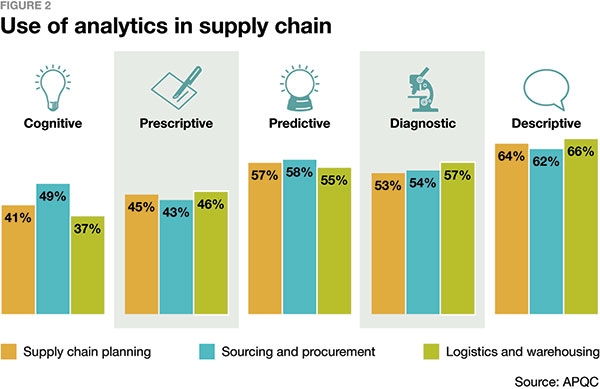 FIGURE 2

Use of analytics in supply chain

Cognitive

41%
49%
37%

Prescriptive

45%
43%
46%

Predictive

57%
58%
55%

Diagnostic

53%
54%
57%

Descriptive

64%
62%
66%

Supply chain planning
Sourcing and procurement
Logistics and warehousing

Source: APQC